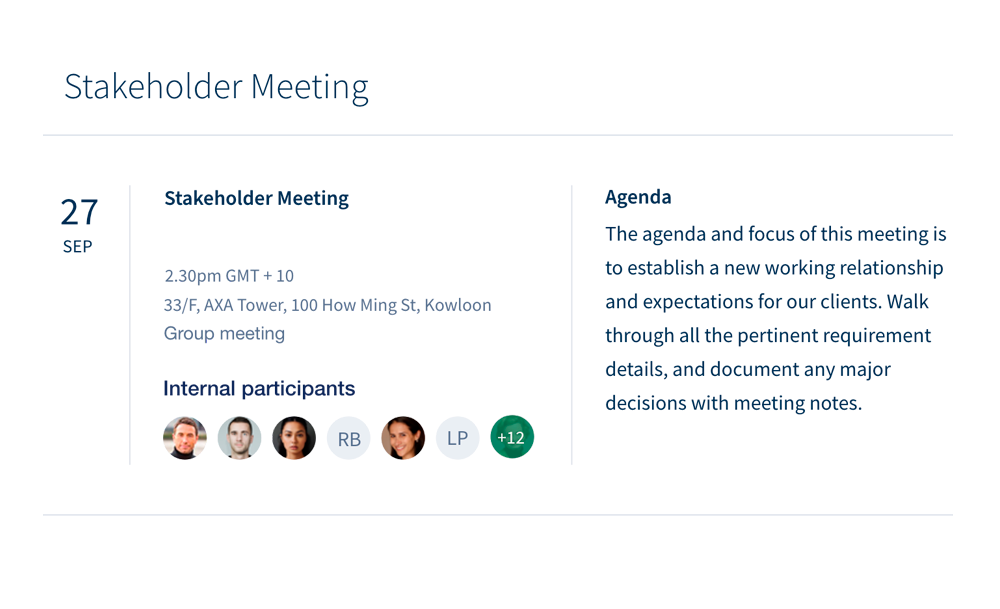 Stakeholder Meeting

27
SEP

Stakeholder Meeting

2.30pm GMT + 10
33/F, AXA Tower, 100 How Ming St, Kowloon
Group meeting

Internal participants

RB LP +12

Agenda

The agenda and focus of this meeting is to establish a new working relationship and expectations for our clients. Walk through all the pertinent requirement details, and document any major decisions with meeting notes.